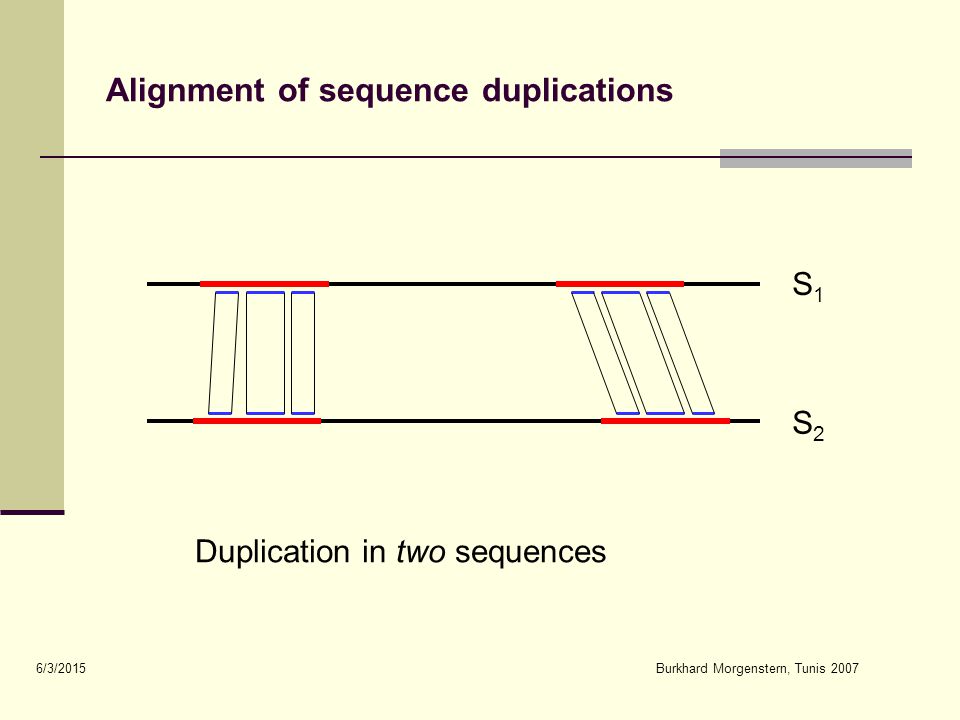 Alignment of sequence duplications

$S_1$

$S_2$

Duplication in two sequences

6/3/2015

Burkhard Morgenstern, Tunis 2007